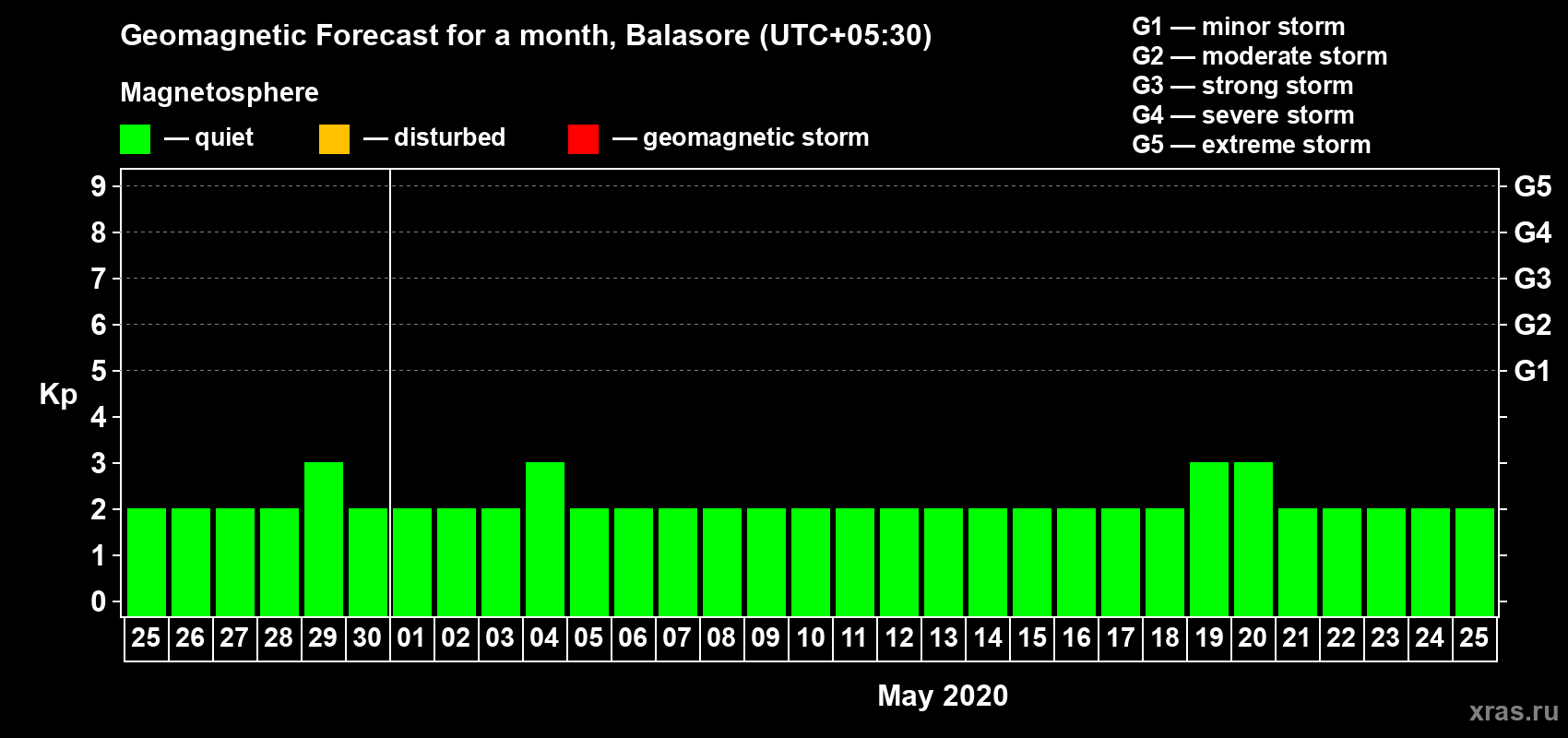 Geomagnetic Forecast for a month, Balasore (UTC+05:30)

Magnetosphere

— quiet — disturbed — geomagnetic storm

G1 — minor storm
G2 — moderate storm
G3 — strong storm
G4 — severe storm
G5 — extreme storm

Kp

9
8
7
6
5
4
3
2
1
0

G5
G4
G3
G2
G1

25 26 27 28 29 30 01 02 03 04 05 06 07 08 09 10 11 12 13 14 15 16 17 18 19 20 21 22 23 24 25

May 2020

xras.ru